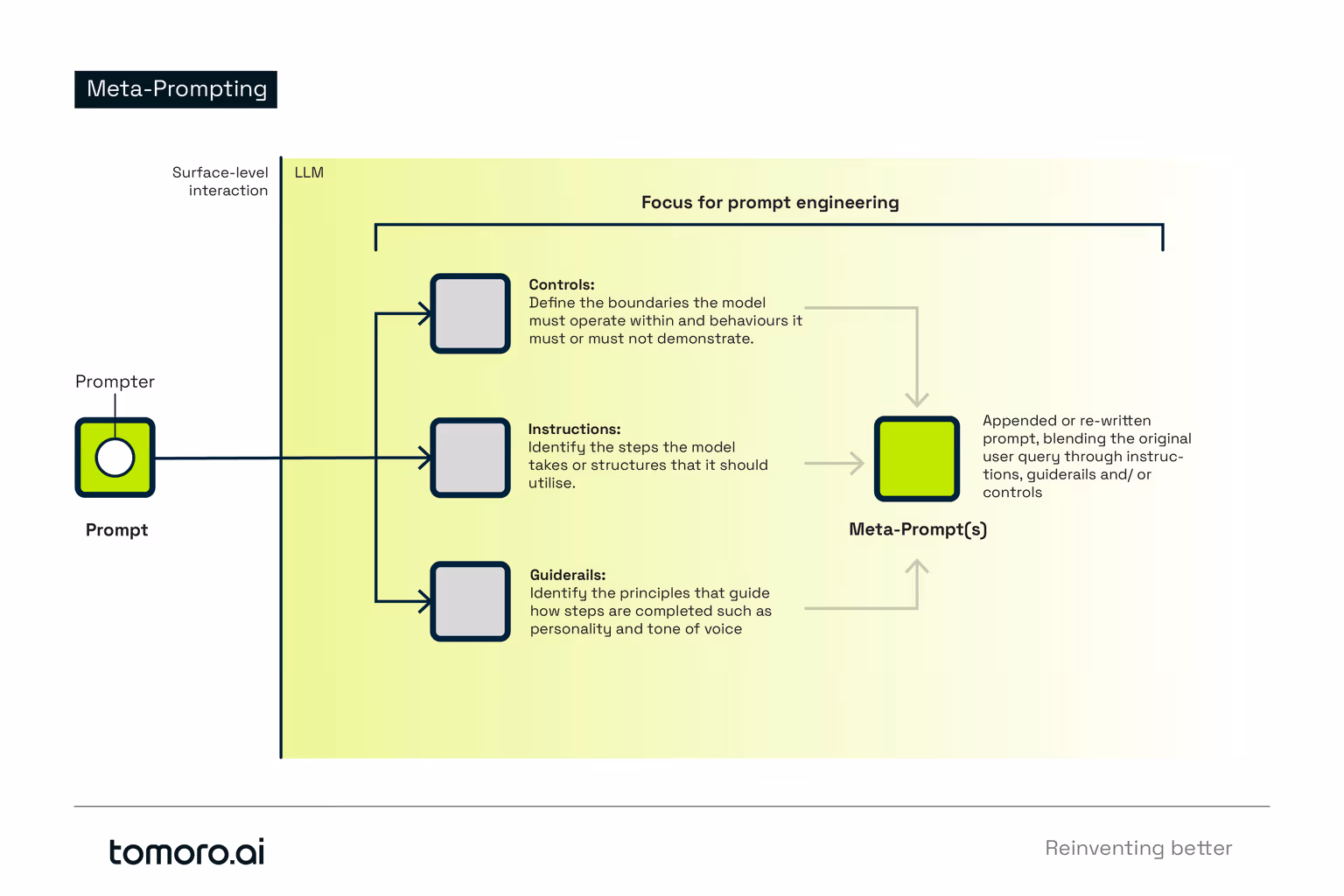 Meta-Prompting

Surface-level interaction

LLM

Focus for prompt engineering

Prompter

Prompt

Controls:
Define the boundaries the model must operate within and behaviours it must or must not demonstrate.

Instructions:
Identify the steps the model takes or structures that it should utilise.

Guiderails:
Identify the principles that guide how steps are completed such as personality and tone of voice

Appended or re-written prompt, blending the original user query through instructions, guiderails and/ or controls

Meta-Prompt(s)

tomoro.ai

Reinventing better